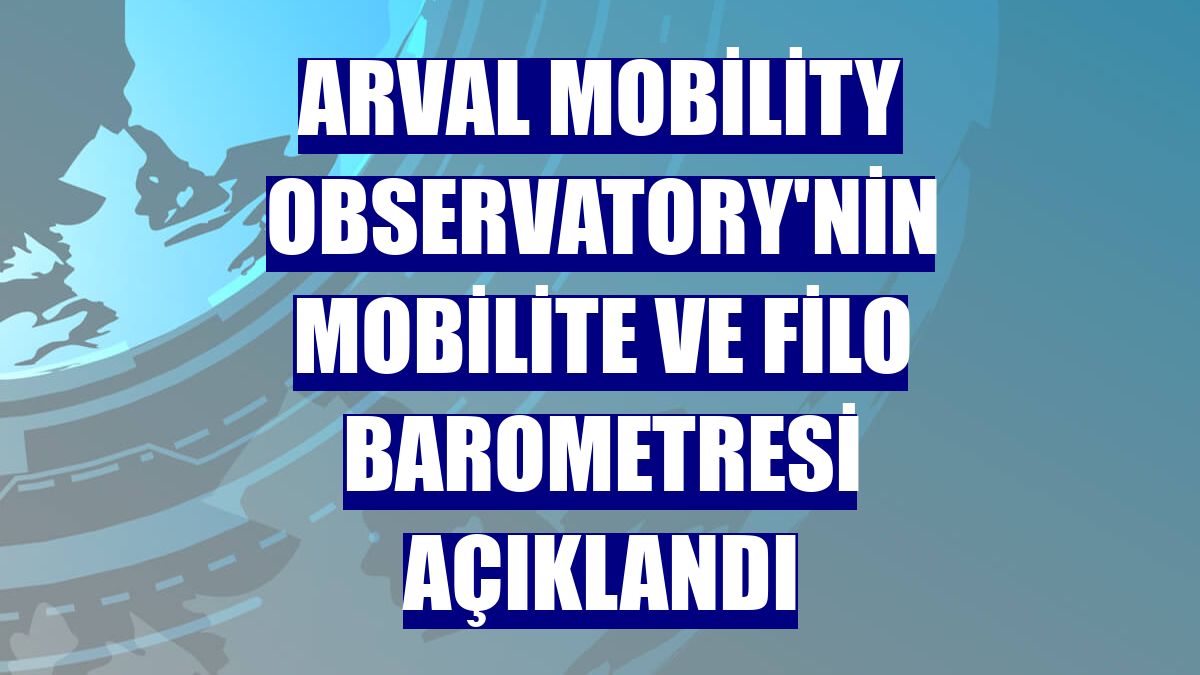 ARVAL MOBİLİTY OBSERVATORY'NİN MOBİLİTE VE FİLO BAROMETRESİ AÇIKLANDI